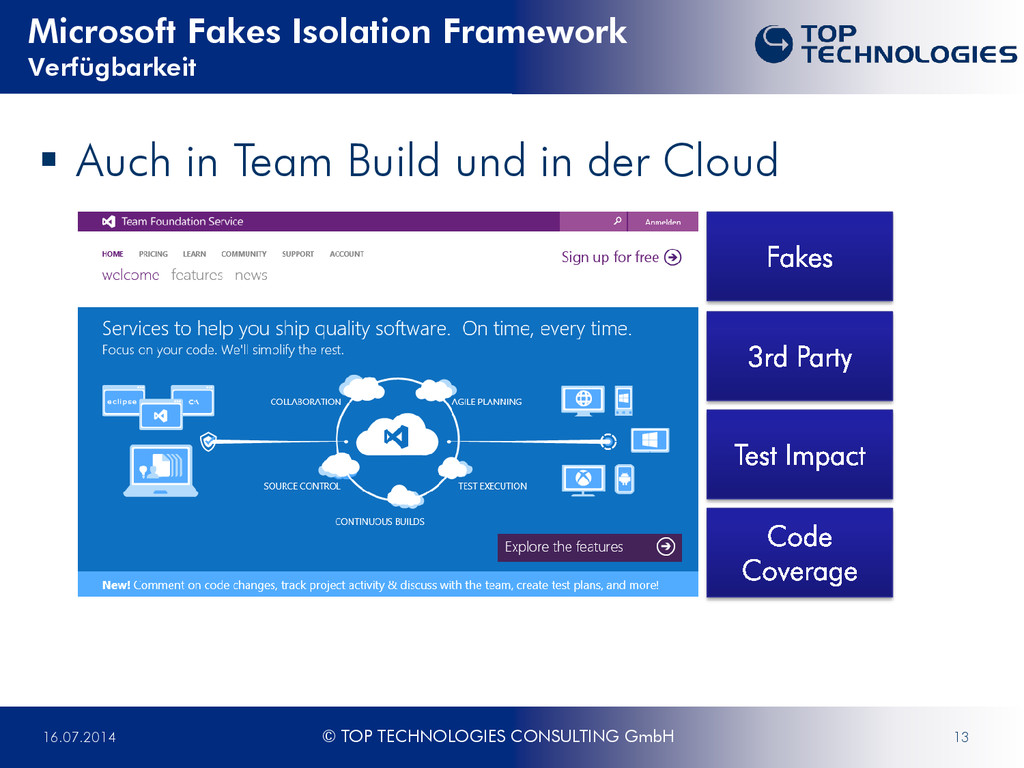 Microsoft Fakes Isolation Framework
Verfügbarkeit

TOP TECHNOLOGIES

▪ Auch in Team Build und in der Cloud

Team Foundation Service
Anmelden

HOME PRICING LEARN COMMUNITY SUPPORT ACCOUNT

welcome features news

Sign up for free

Services to help you ship quality software. On time, every time.
Focus on your code. We'll simplify the rest.

eclipse
C:\
COLLABORATION
AGILE PLANNING
SOURCE CONTROL
TEST EXECUTION
CONTINUOUS BUILDS

Explore the features

New! Comment on code changes, track project activity & discuss with the team, create test plans, and more!

Fakes

3rd Party

Test Impact

Code Coverage

16.07.2014
© TOP TECHNOLOGIES CONSULTING GmbH
13